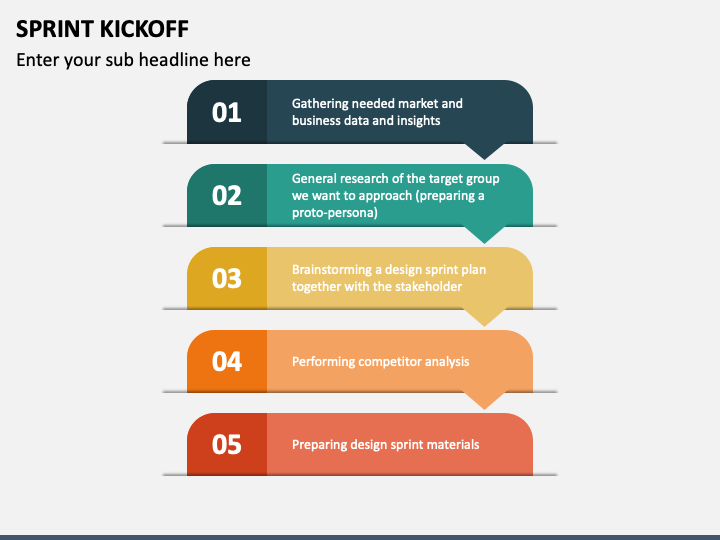 SPRINT KICKOFF

Enter your sub headline here

01

Gathering needed market and business data and insights

02

General research of the target group we want to approach (preparing a proto-persona)

03

Brainstorming a design sprint plan together with the stakeholder

04

Performing competitor analysis

05

Preparing design sprint materials